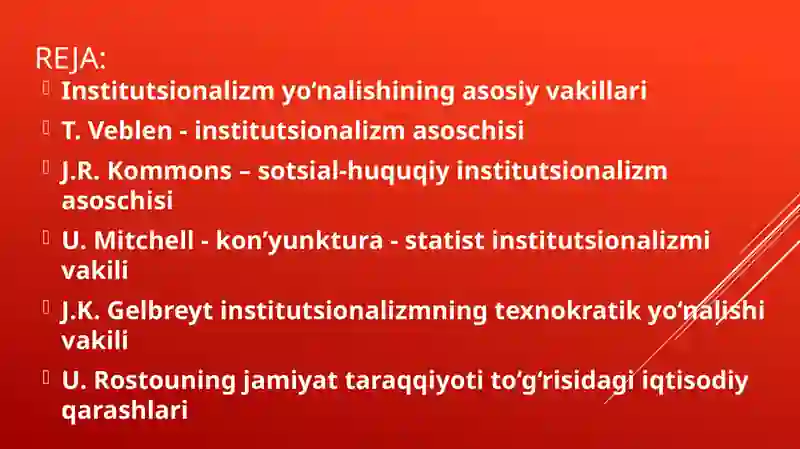 REJA:

Institutsionalizm yo‘nalishining asosiy vakillari

T. Veblen - institutsionalizm asoschisi

J.R. Kommons – sotsial-huquqiy institutsionalizm asoschisi

U. Mitchell - kon’yunktura - statist institutsionalizmi vakili

J.K. Gelbreyt institutsionalizmning texnokratik yo‘nalishi vakili

U. Rostouning jamiyat taraqqiyoti to‘g‘risidagi iqtisodiy qarashlari